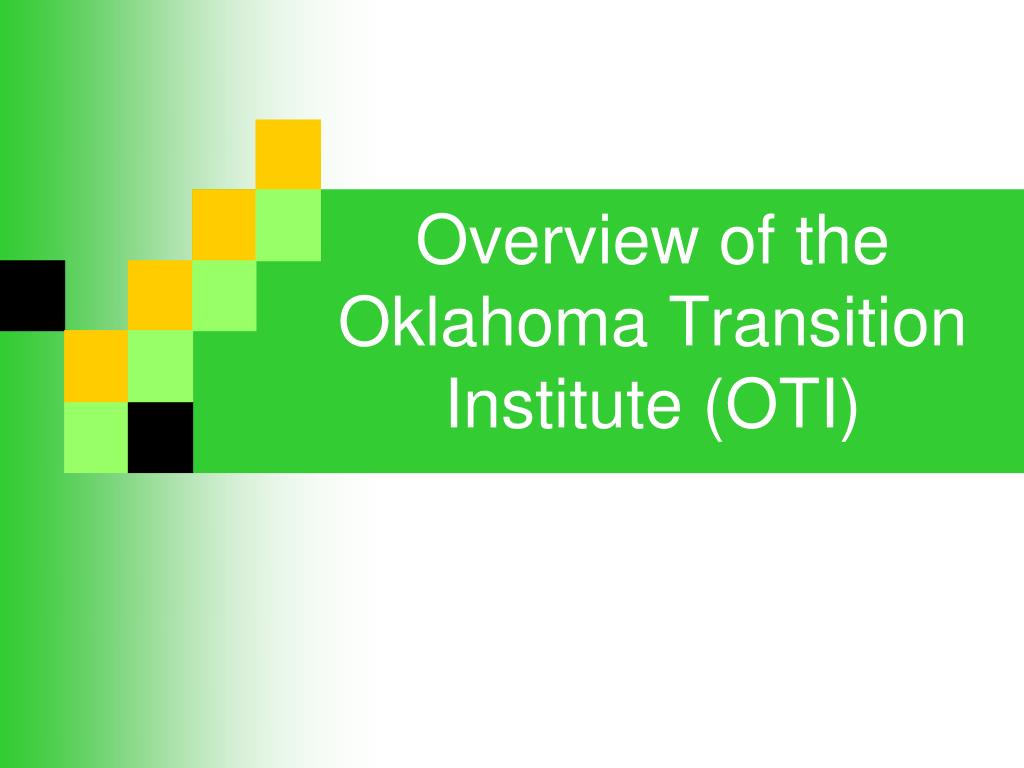 Overview of the Oklahoma Transition Institute (OTI)